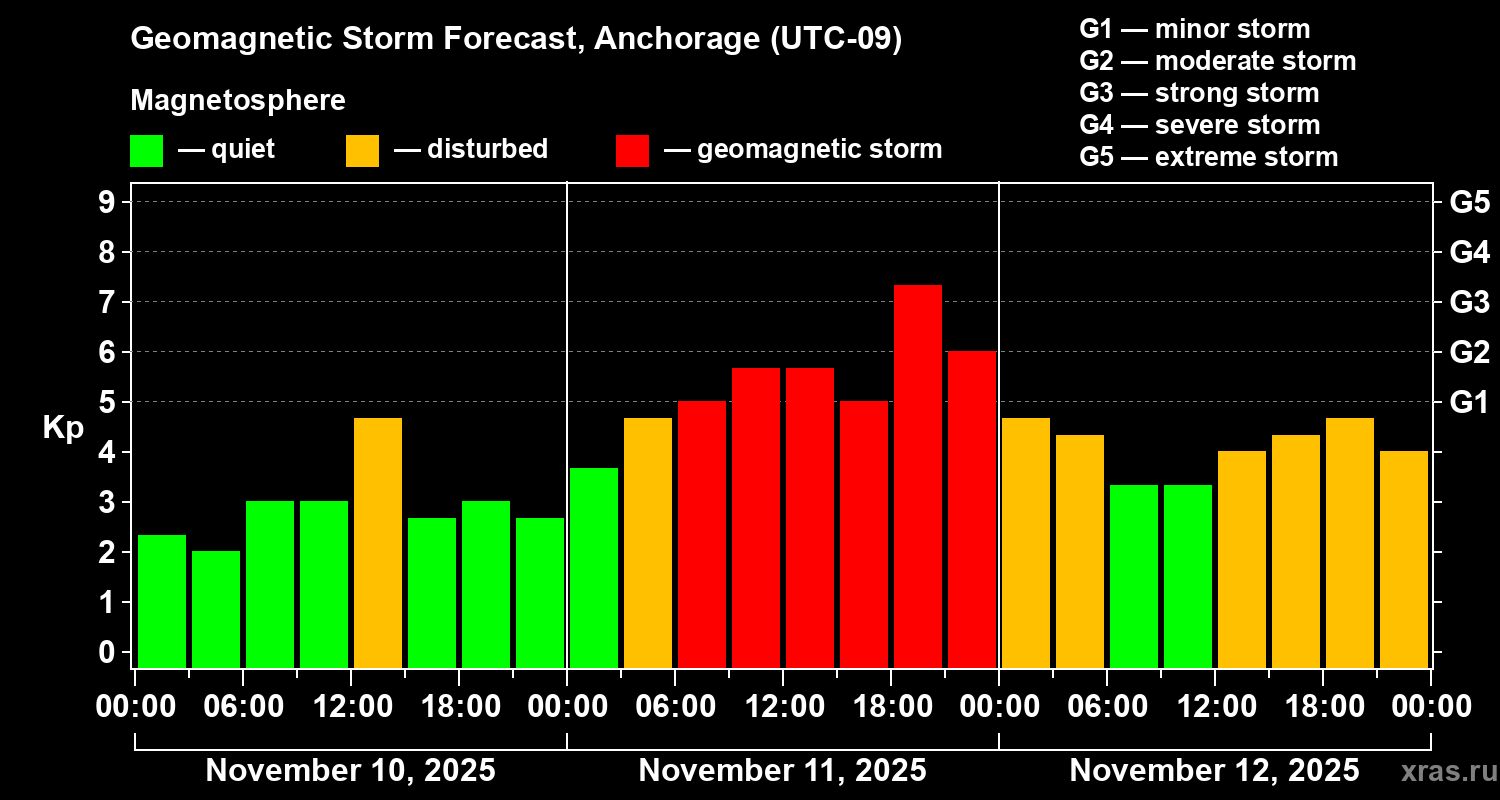 Geomagnetic Storm Forecast, Anchorage (UTC-09)

Magnetosphere

— quiet — disturbed — geomagnetic storm

G1 — minor storm
G2 — moderate storm
G3 — strong storm
G4 — severe storm
G5 — extreme storm

Kp

9
8
7
6
5
4
3
2
1
0

G5
G4
G3
G2
G1

00:00 06:00 12:00 18:00 00:00 06:00 12:00 18:00 00:00 06:00 12:00 18:00 00:00

November 10, 2025 November 11, 2025 November 12, 2025

xras.ru